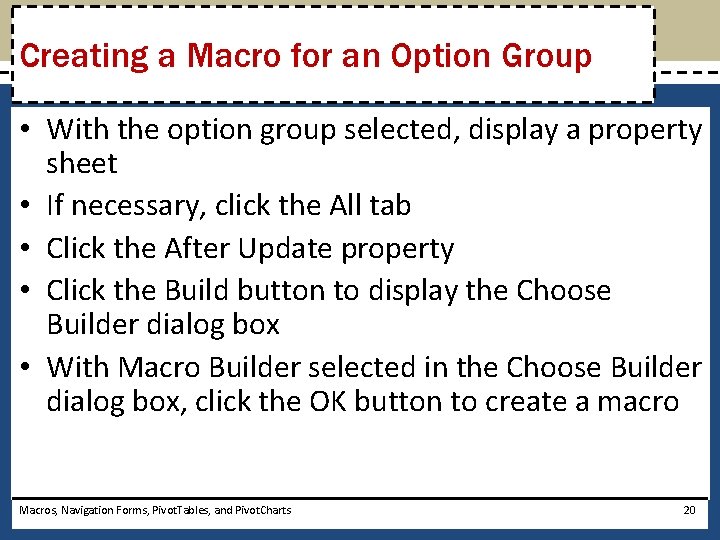 Creating a Macro for an Option Group

• With the option group selected, display a property sheet
• If necessary, click the All tab
• Click the After Update property
• Click the Build button to display the Choose Builder dialog box
• With Macro Builder selected in the Choose Builder dialog box, click the OK button to create a macro

Macros, Navigation Forms, PivotTables, and PivotCharts

20